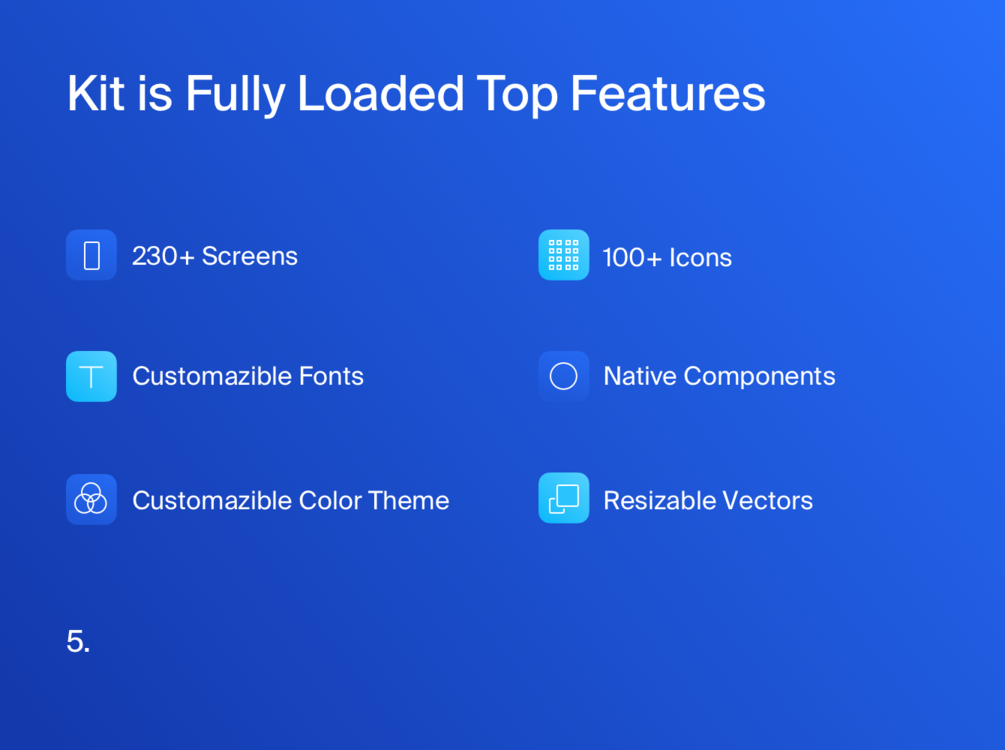 Kit is Fully Loaded Top Features

230+ Screens

Customazible Fonts

Customazible Color Theme

100+ Icons

Native Components

Resizable Vectors

5.